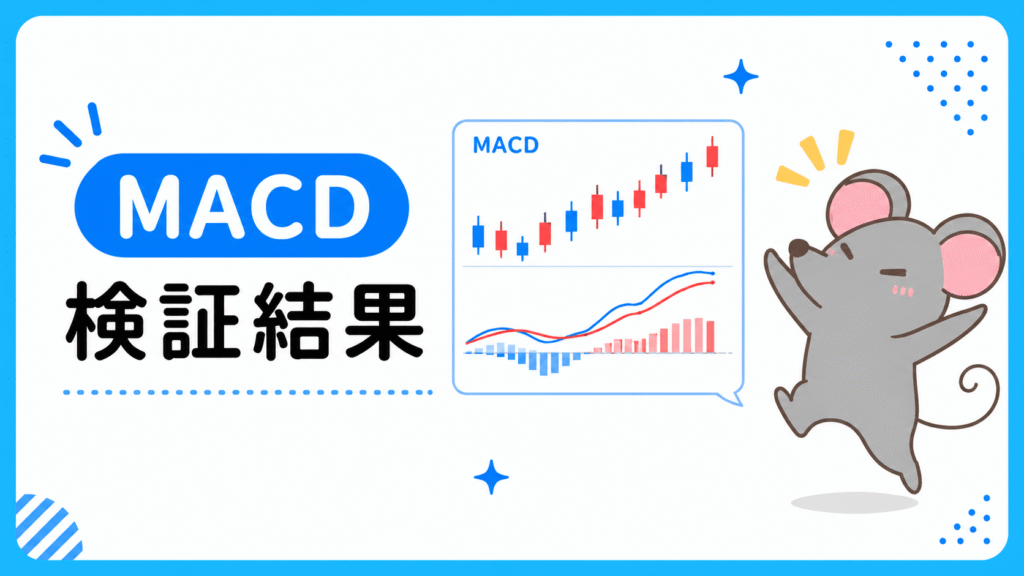 MACD
検証結果

MACD